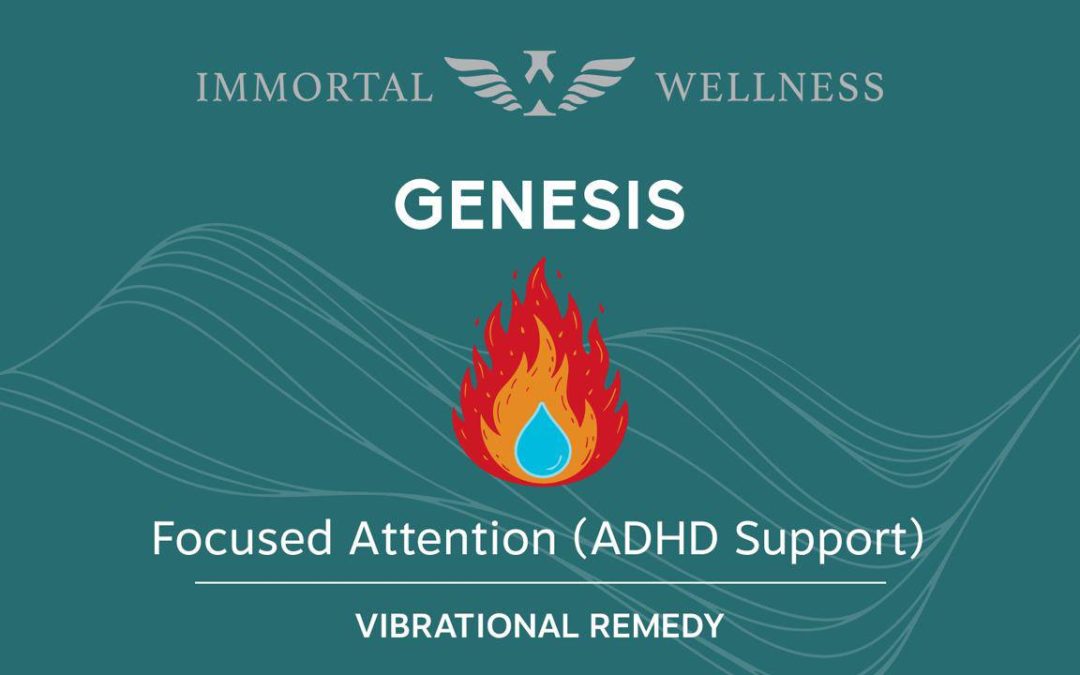 IMMORTAL WELLNESS

GENESIS

Focused Attention (ADHD Support)

VIBRATIONAL REMEDY